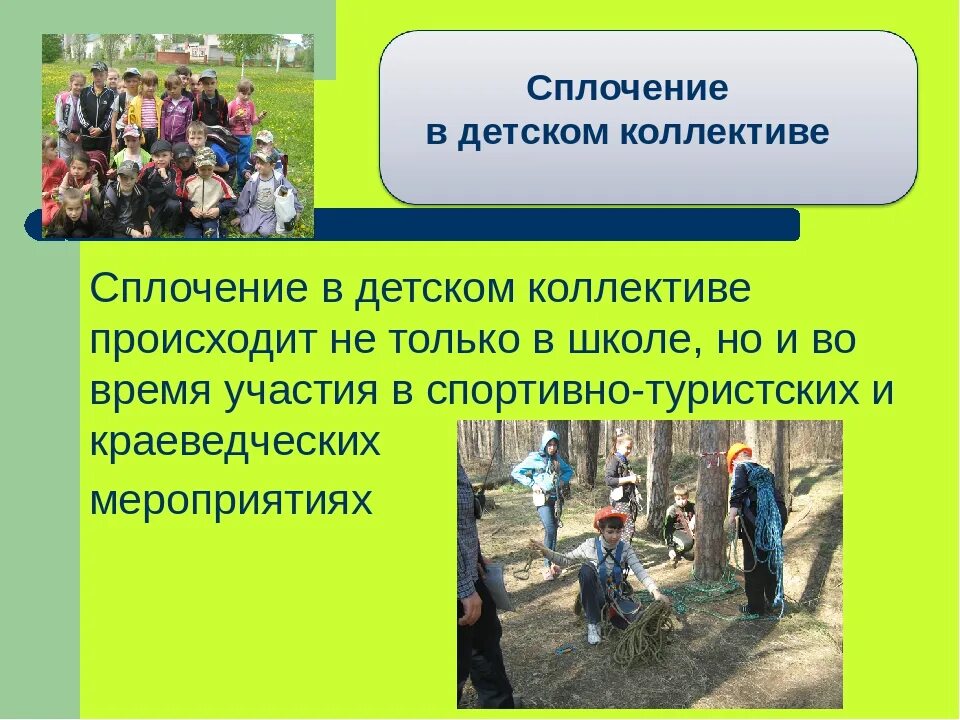 Сплочение
в детском коллективе

Сплочение в детском коллективе происходит не только в школе, но и во время участия в спортивно-туристских и краеведческих

мероприятиях